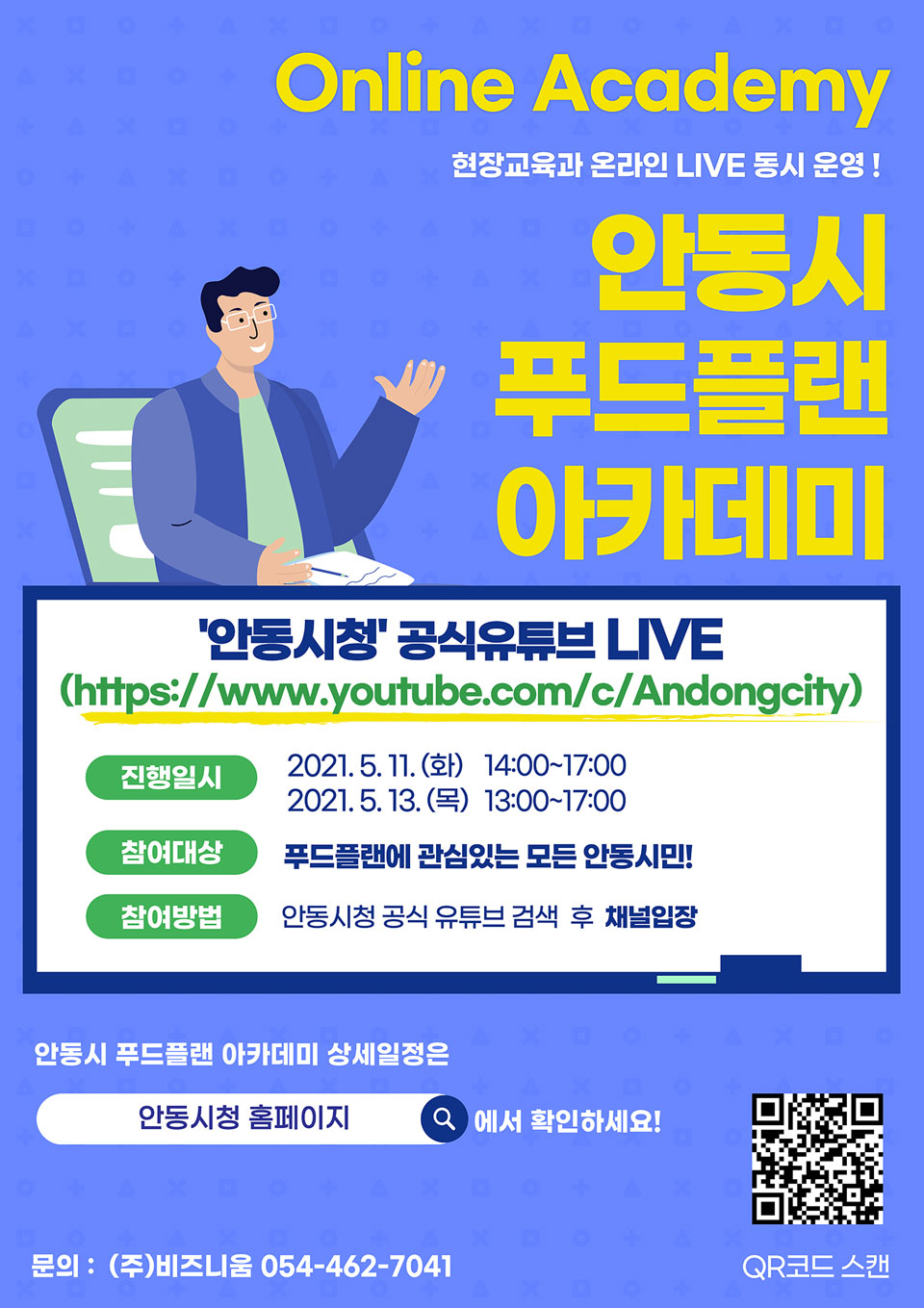 Online Academy

현장교육과 온라인 LIVE 동시 운영 !

안동시
푸드플랜
아카데미

'안동시청' 공식유튜브 LIVE
(https://www.youtube.com/c/Andongcity)

진행일시 2021. 5. 11. (화) 14:00~17:00
2021. 5. 13. (목) 13:00~17:00

참여대상 푸드플랜에 관심있는 모든 안동시민!

참여방법 안동시청 공식 유튜브 검색 후 채널입장

안동시 푸드플랜 아카데미 상세일정은

안동시청 홈페이지 에서 확인하세요!

문의 : (주)비즈니움 054-462-7041

QR코드 스캔